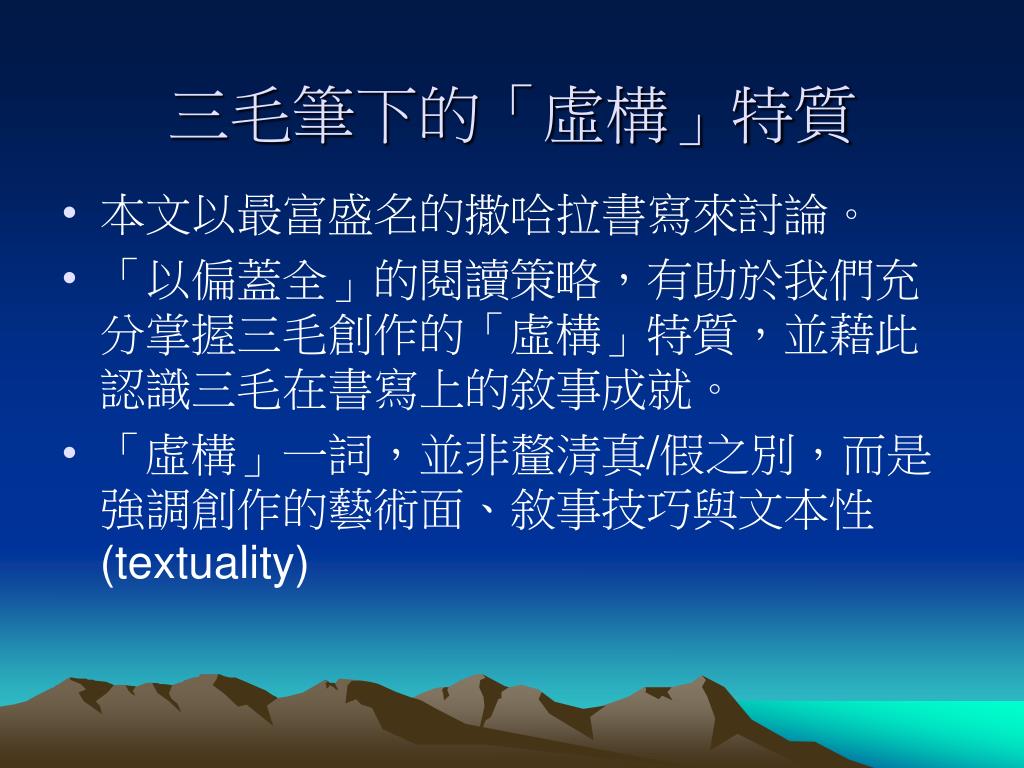 三毛筆下的「虛構」特質

• 本文以最富盛名的撒哈拉書寫來討論。
• 「以偏蓋全」的閱讀策略，有助於我們充分掌握三毛創作的「虛構」特質，並藉此認識三毛在書寫上的敘事成就。
• 「虛構」一詞，並非釐清真/假之別，而是強調創作的藝術面、敘事技巧與文本性(textuality)